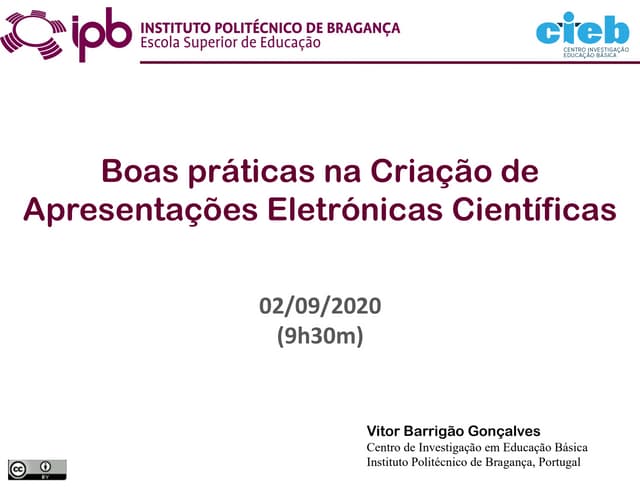 ipb INSTITUTO POLITÉCNICO DE BRAGANÇA
Escola Superior de Educação

cieb
CENTRO INVESTIGAÇÃO EDUCAÇÃO BÁSICA

Boas práticas na Criação de Apresentações Eletrónicas Científicas

02/09/2020
(9h30m)

Vitor Barrigão Gonçalves
Centro de Investigação em Educação Básica
Instituto Politécnico de Bragança, Portugal

cc BY